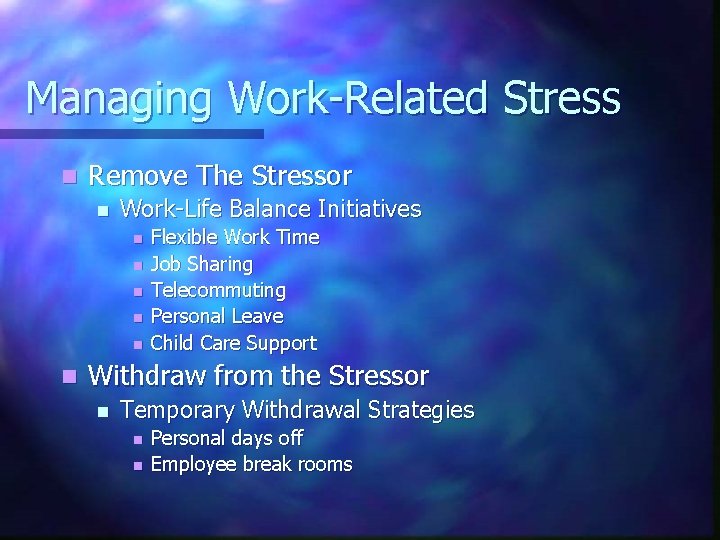 Managing Work-Related Stress

- Remove The Stressor
  - Work-Life Balance Initiatives
    - Flexible Work Time
    - Job Sharing
    - Telecommuting
    - Personal Leave
    - Child Care Support
- Withdraw from the Stressor
  - Temporary Withdrawal Strategies
    - Personal days off
    - Employee break rooms